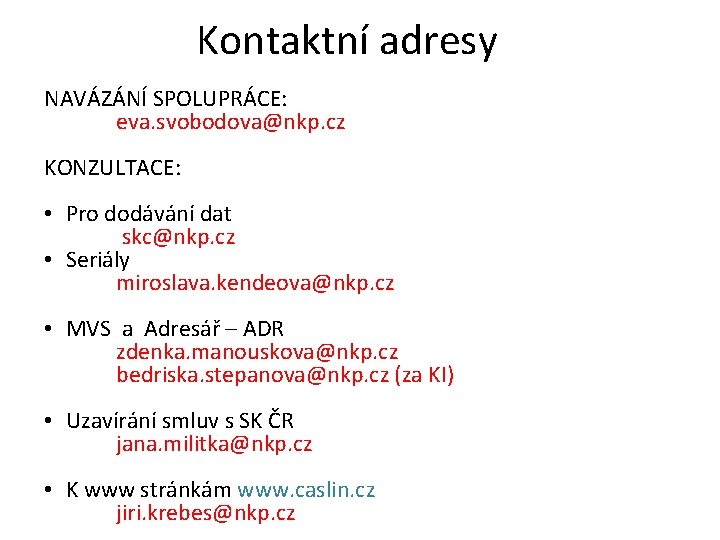 Kontaktní adresy

NAVÁZÁNÍ SPOLUPRÁCE:
eva.svobodova@nkp.cz

KONZULTACE:

• Pro dodávání dat
skc@nkp.cz
• Seriály
miroslava.kendeova@nkp.cz

• MVS a Adresář – ADR
zdenka.manouskova@nkp.cz
bedriska.stepanova@nkp.cz (za KI)

• Uzavírání smluv s SK ČR
jana.militka@nkp.cz

• K www stránkám www.caslin.cz
jiri.krebes@nkp.cz